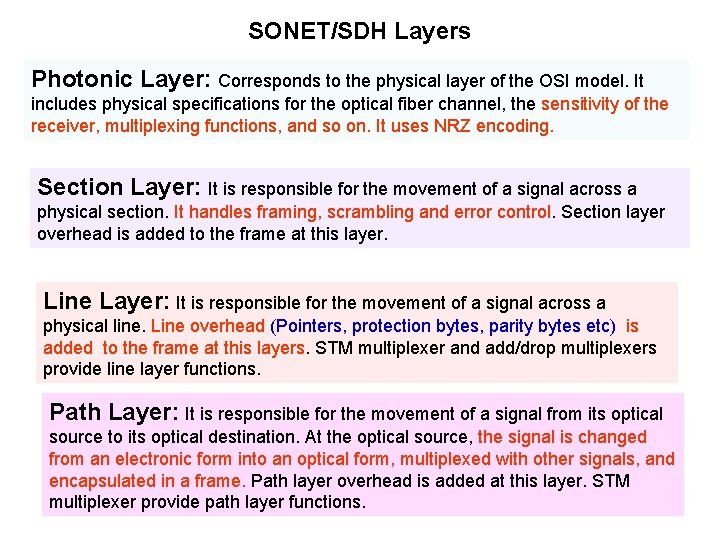 SONET/SDH Layers

Photonic Layer: Corresponds to the physical layer of the OSI model. It includes physical specifications for the optical fiber channel, the sensitivity of the receiver, multiplexing functions, and so on. It uses NRZ encoding.

Section Layer: It is responsible for the movement of a signal across a physical section. It handles framing, scrambling and error control. Section layer overhead is added to the frame at this layer.

Line Layer: It is responsible for the movement of a signal across a physical line. Line overhead (Pointers, protection bytes, parity bytes etc) is added to the frame at this layers. STM multiplexer and add/drop multiplexers provide line layer functions.

Path Layer: It is responsible for the movement of a signal from its optical source to its optical destination. At the optical source, the signal is changed from an electronic form into an optical form, multiplexed with other signals, and encapsulated in a frame. Path layer overhead is added at this layer. STM multiplexer provide path layer functions.